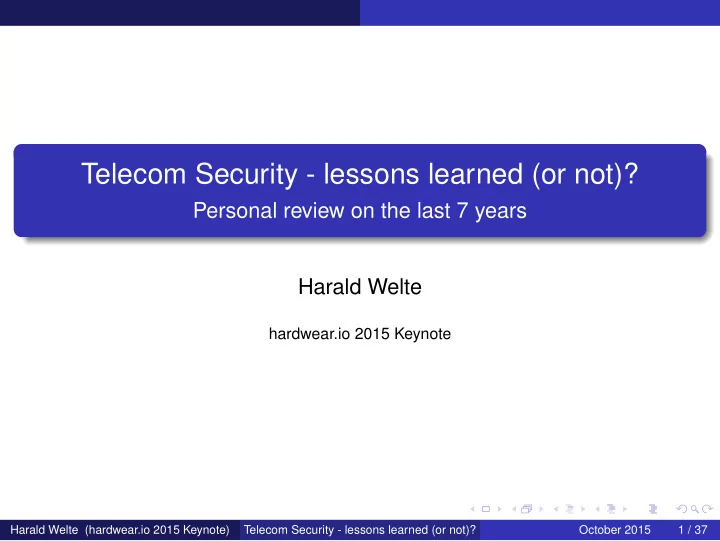 Telecom Security - lessons learned (or not)?
Personal review on the last 7 years

Harald Welte

hardwear.io 2015 Keynote

Harald Welte (hardwear.io 2015 Keynote) Telecom Security - lessons learned (or not)? October 2015 1 / 37